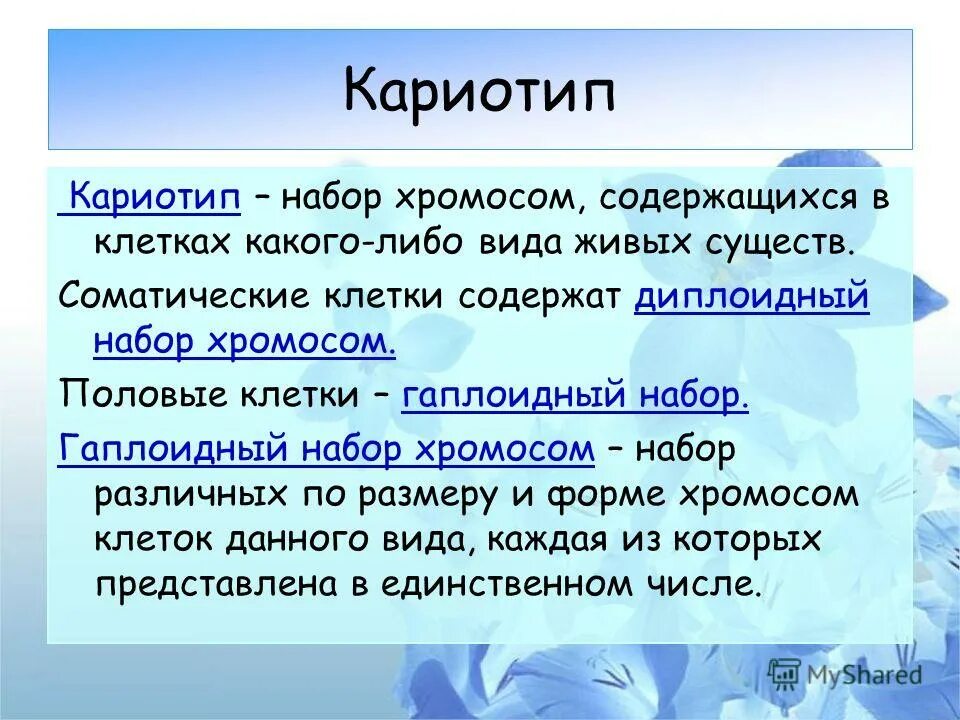 Кариотип

Кариотип – набор хромосом, содержащихся в клетках какого-либо вида живых существ.

Соматические клетки содержат диплоидный набор хромосом.

Половые клетки – гаплоидный набор.

Гаплоидный набор хромосом – набор различных по размеру и форме хромосом клеток данного вида, каждая из которых представлена в единственном числе.

MyShared